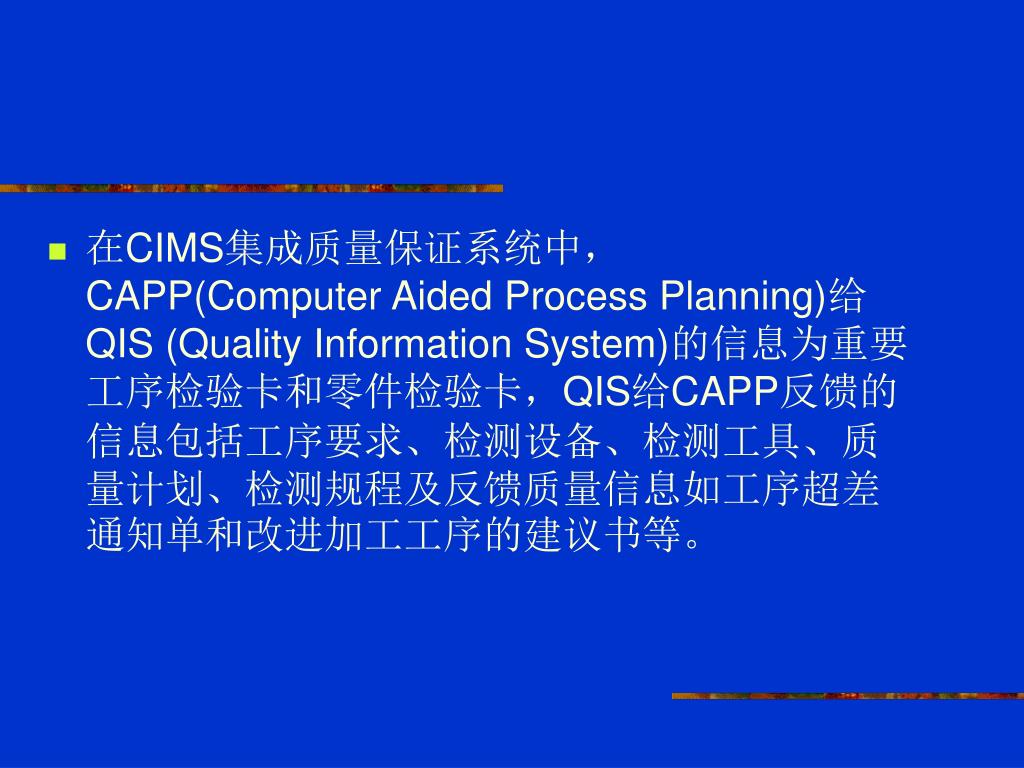 在CIMS集成质量保证系统中，CAPP(Computer Aided Process Planning)给QIS (Quality Information System)的信息为重要工序检验卡和零件检验卡，QIS给CAPP反馈的信息包括工序要求、检测设备、检测工具、质量计划、检测规程及反馈质量信息如工序超差通知单和改进加工工序的建议书等。